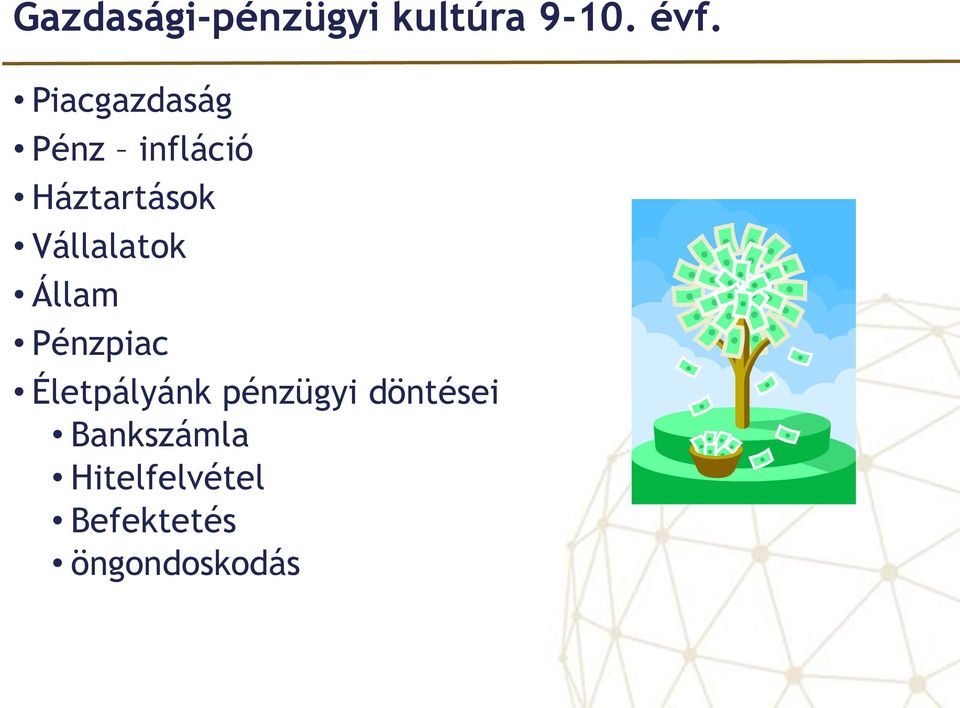 Gazdasági-pénzügyi kultúra 9-10. évf.

• Piacgazdaság
• Pénz – infláció
• Háztartások
• Vállalatok
• Állam
• Pénzpiac
• Életpályánk pénzügyi döntései
  • Bankszámla
  • Hitelfelvétel
  • Befektetés
  • öngondoskodás